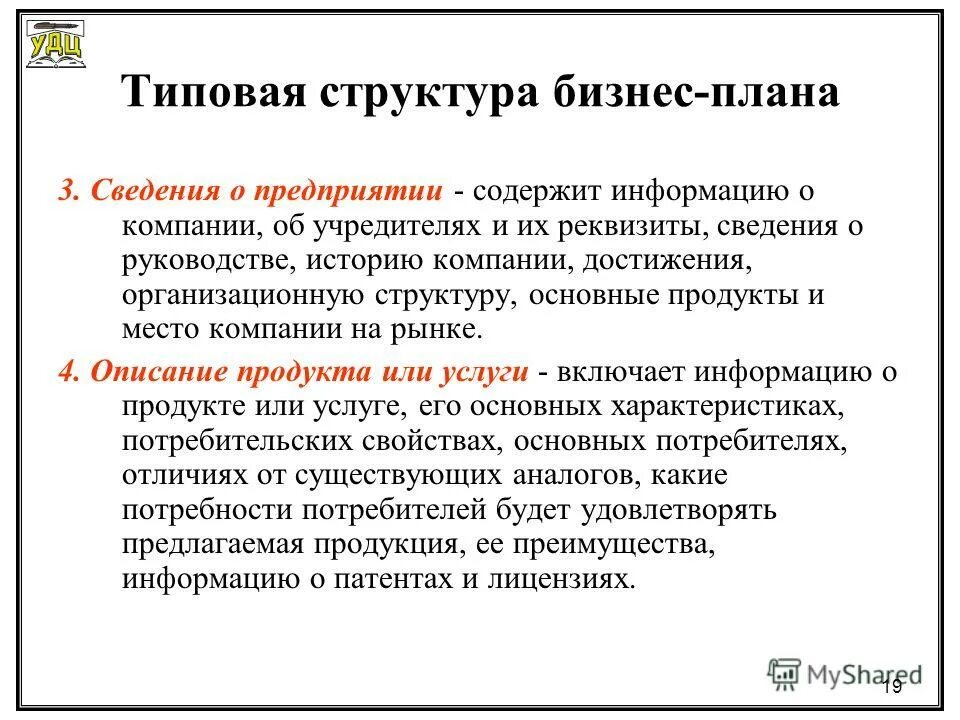 УДЦ

Типовая структура бизнес-плана

3. Сведения о предприятии - содержит информацию о компании, об учредителях и их реквизиты, сведения о руководстве, историю компании, достижения, организационную структуру, основные продукты и место компании на рынке.

4. Описание продукта или услуги - включает информацию о продукте или услуге, его основных характеристиках, потребительских свойствах, основных потребителях, отличиях от существующих аналогов, какие потребности потребителей будет удовлетворять предлагаемая продукция, ее преимущества, информацию о патентах и лицензиях.

MyShared

19